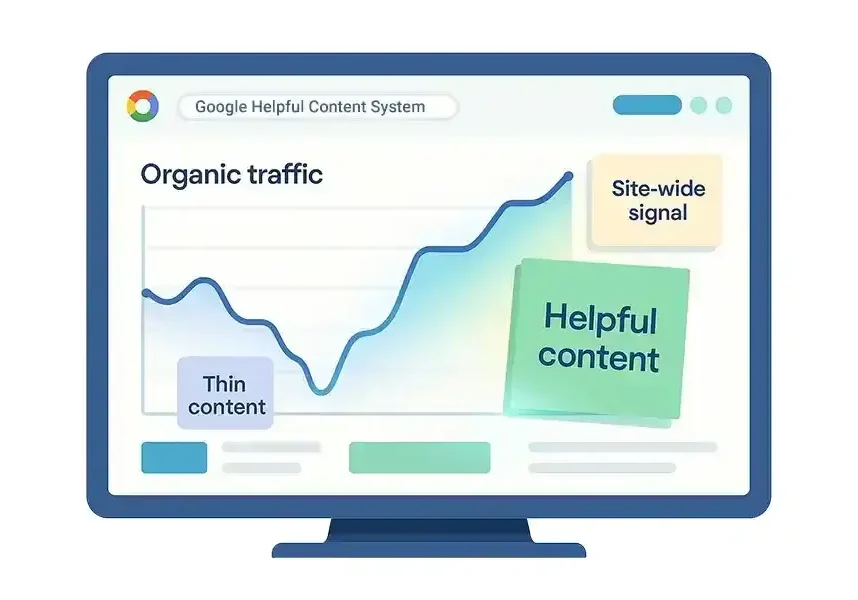 Google Helpful Content System

Organic traffic

Site-wide signal

Helpful content

Thin content